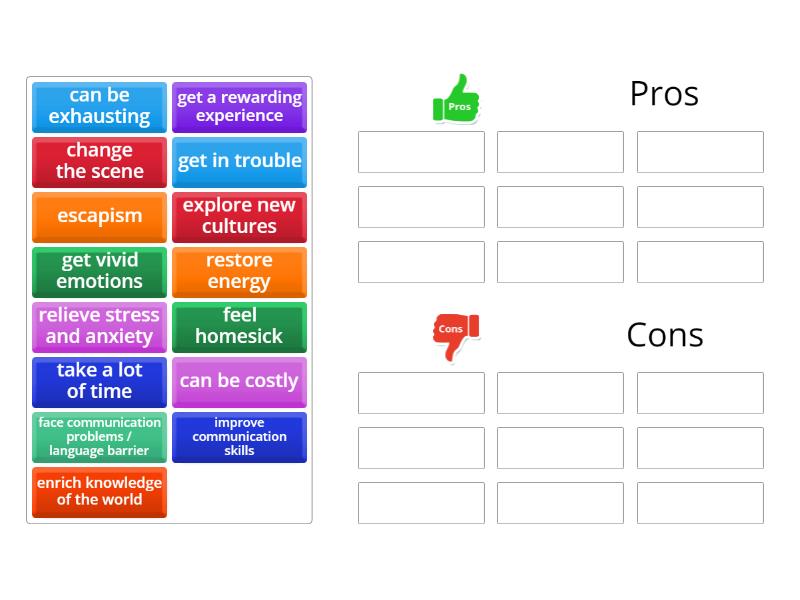 can be exhausting

get a rewarding experience

change the scene

get in trouble

escapism

explore new cultures

get vivid emotions

restore energy

relieve stress and anxiety

feel homesick

take a lot of time

can be costly

face communication problems / language barrier

improve communication skills

enrich knowledge of the world

Pros

Pros

Cons

Cons